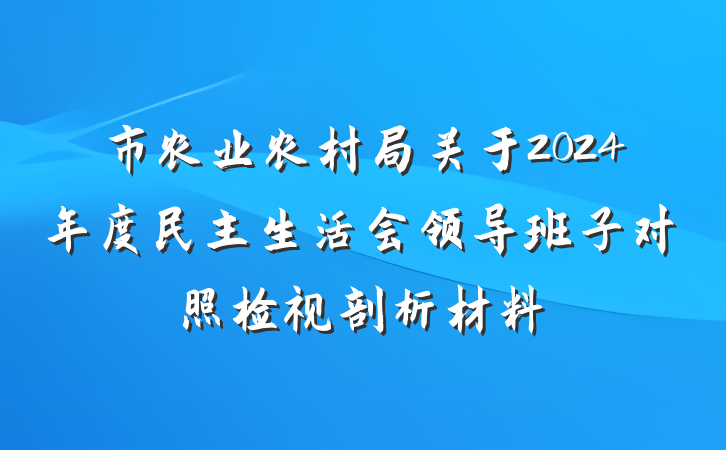 市农业农村局关于2024年度民主生活会领导班子对照检视剖析材料